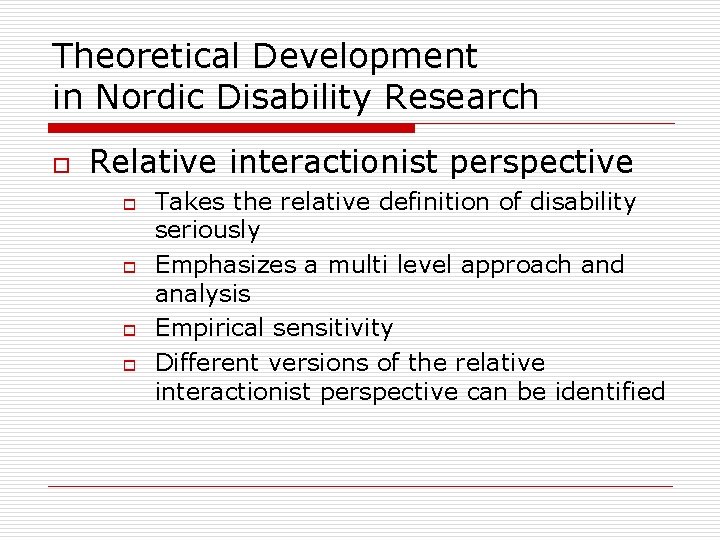 Theoretical Development in Nordic Disability Research

Relative interactionist perspective

Takes the relative definition of disability seriously

Emphasizes a multi level approach and analysis

Empirical sensitivity

Different versions of the relative interactionist perspective can be identified